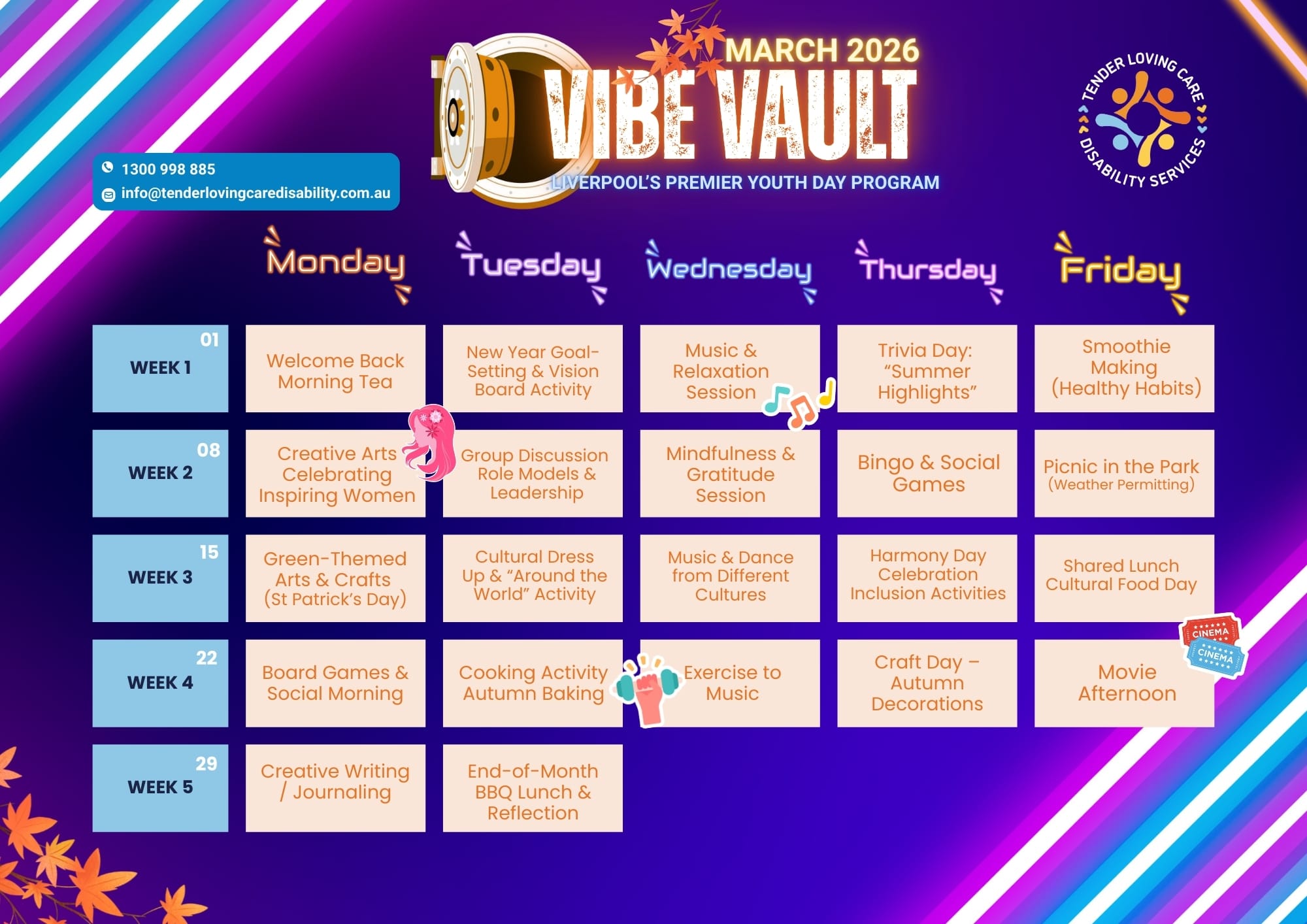 MARCH 2026
VIBE VAULT
LIVERPOOL'S PREMIER YOUTH DAY PROGRAM

TENDER LOVING CARE
DISABILITY SERVICES

1300 998 885
info@tenderlovingcaredisability.com.au

| | Monday | Tuesday | Wednesday | Thursday | Friday |
|---|---|---|---|---|---|
| 01 WEEK 1 | Welcome Back Morning Tea | New Year Goal-Setting & Vision Board Activity | Music & Relaxation Session | Trivia Day: "Summer Highlights" | Smoothie Making (Healthy Habits) |
| 08 WEEK 2 | Creative Arts Celebrating Inspiring Women | Group Discussion Role Models & Leadership | Mindfulness & Gratitude Session | Bingo & Social Games | Picnic in the Park (Weather Permitting) |
| 15 WEEK 3 | Green-Themed Arts & Crafts (St Patrick's Day) | Cultural Dress Up & "Around the World" Activity | Music & Dance from Different Cultures | Harmony Day Celebration Inclusion Activities | Shared Lunch Cultural Food Day |
| 22 WEEK 4 | Board Games & Social Morning | Cooking Activity Autumn Baking | Exercise to Music | Craft Day – Autumn Decorations | Movie Afternoon |
| 29 WEEK 5 | Creative Writing / Journaling | End-of-Month BBQ Lunch & Reflection | | | |

CINEMA
CINEMA